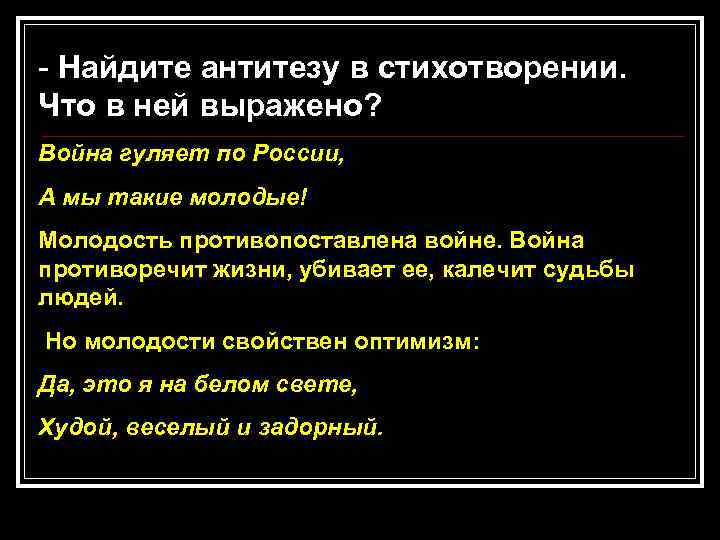 - Найдите антитезу в стихотворении. Что в ней выражено?

Война гуляет по России,

А мы такие молодые!

Молодость противопоставлена войне. Война противоречит жизни, убивает ее, калечит судьбы людей.

Но молодости свойствен оптимизм:

Да, это я на белом свете,

Худой, веселый и задорный.